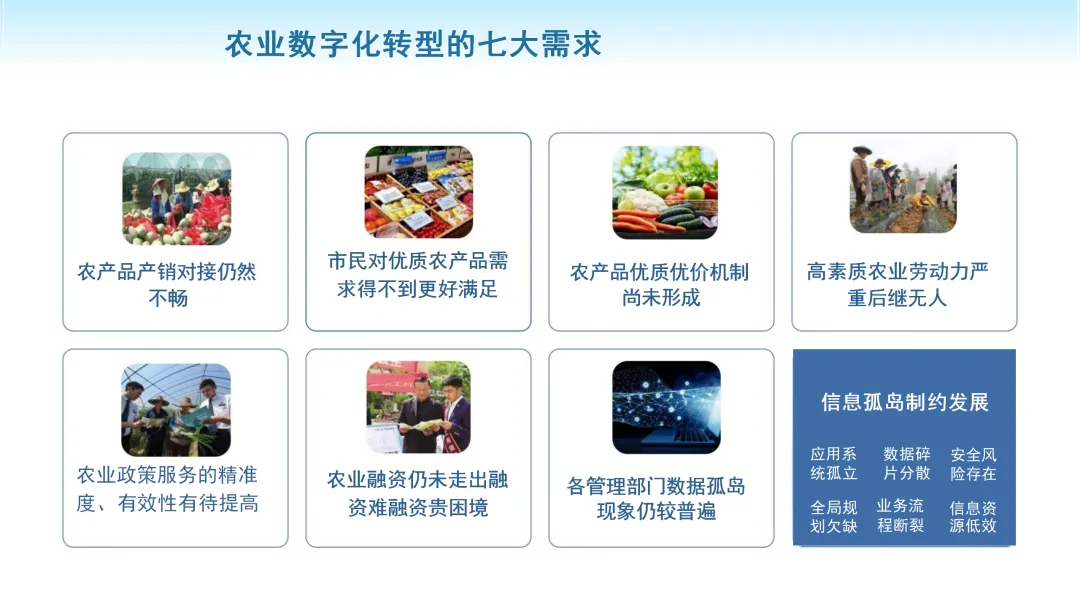 农业数字化转型的七大需求

农产品产销对接仍然不畅

市民对优质农产品需求得不到更好满足

农产品优质优价机制尚未形成

高素质农业劳动力严重后继无人

农业政策服务的精准度、有效性有待提高

农业融资仍未走出融资难融资贵困境

各管理部门数据孤岛现象仍较普遍

信息孤岛制约发展

应用系统孤立

数据碎片分散

安全风险存在

全局规划欠缺

业务流程断裂

信息资源低效